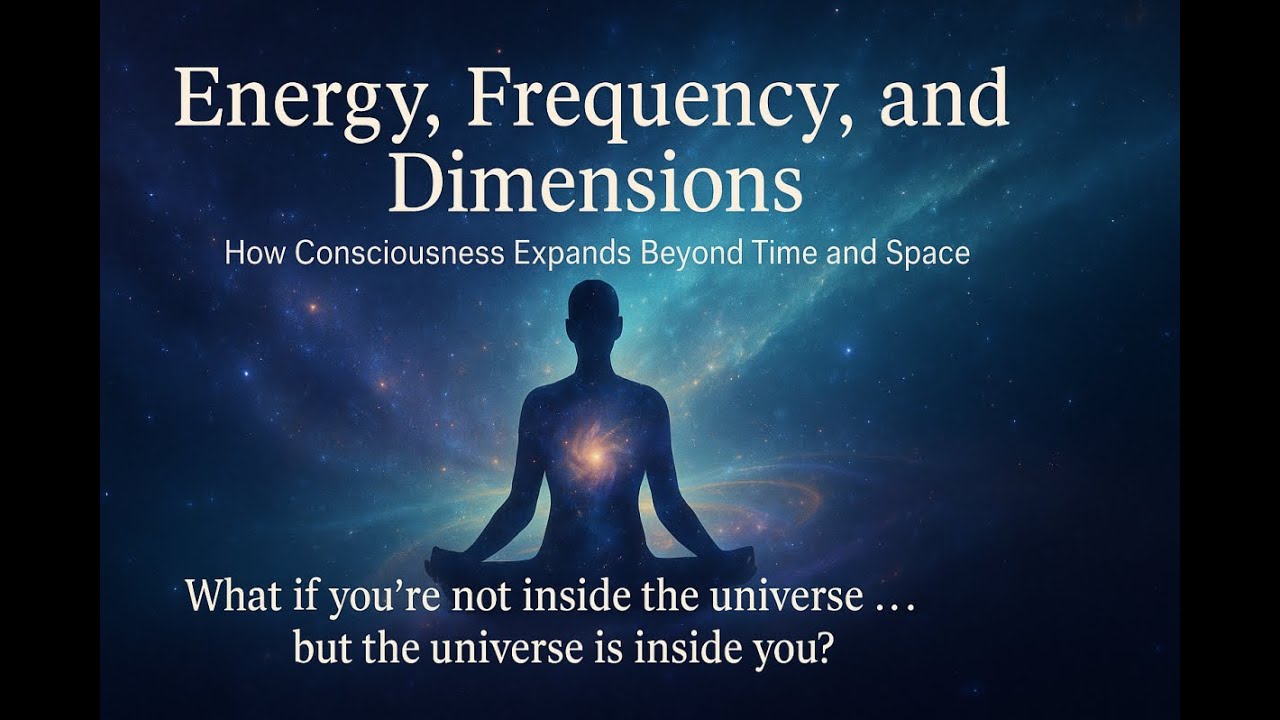 Energy, Frequency, and Dimensions

How Consciousness Expands Beyond Time and Space

What if you’re not inside the universe … but the universe is inside you?